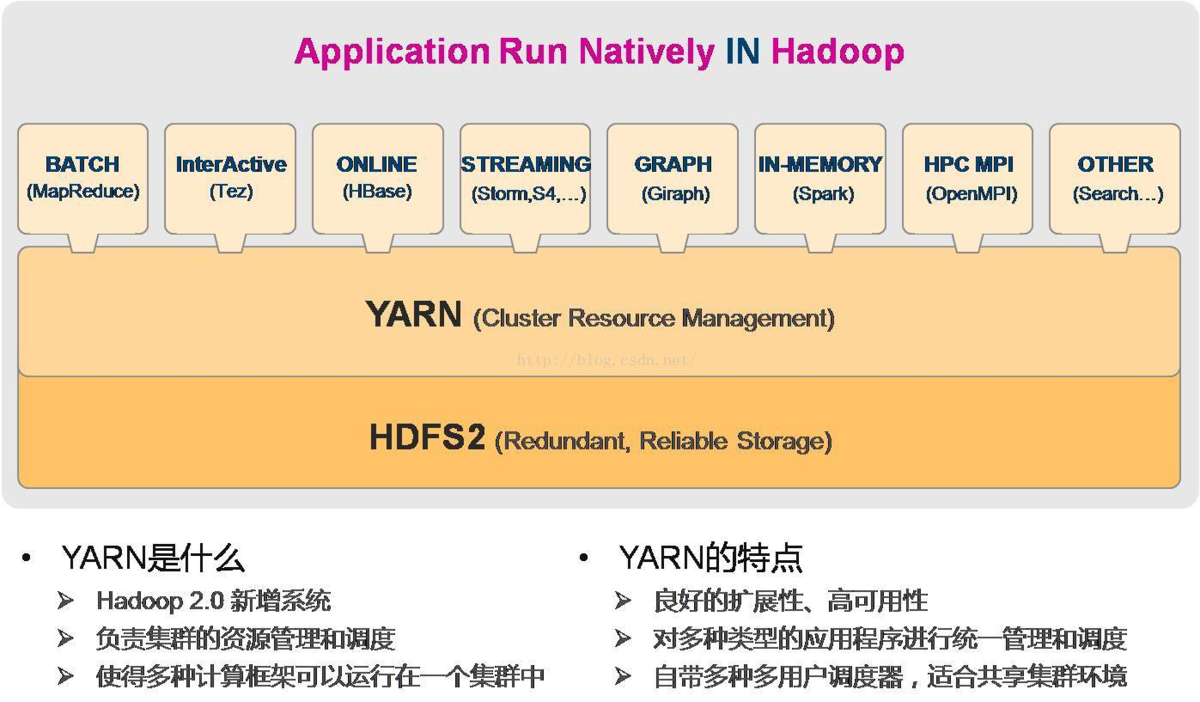 Application Run Natively IN Hadoop

BATCH
(MapReduce)

InterActive
(Tez)

ONLINE
(HBase)

STREAMING
(Storm,S4,...)

GRAPH
(Giraph)

IN-MEMORY
(Spark)

HPC MPI
(OpenMPI)

OTHER
(Search...)

YARN (Cluster Resource Management)

http://blog.csdn.net/

HDFS2 (Redundant, Reliable Storage)

• YARN是什么
➢ Hadoop 2.0 新增系统
➢ 负责集群的资源管理和调度
➢ 使得多种计算框架可以运行在一个集群中

• YARN的特点
➢ 良好的扩展性、高可用性
➢ 对多种类型的应用程序进行统一管理和调度
➢ 自带多种多用户调度器，适合共享集群环境